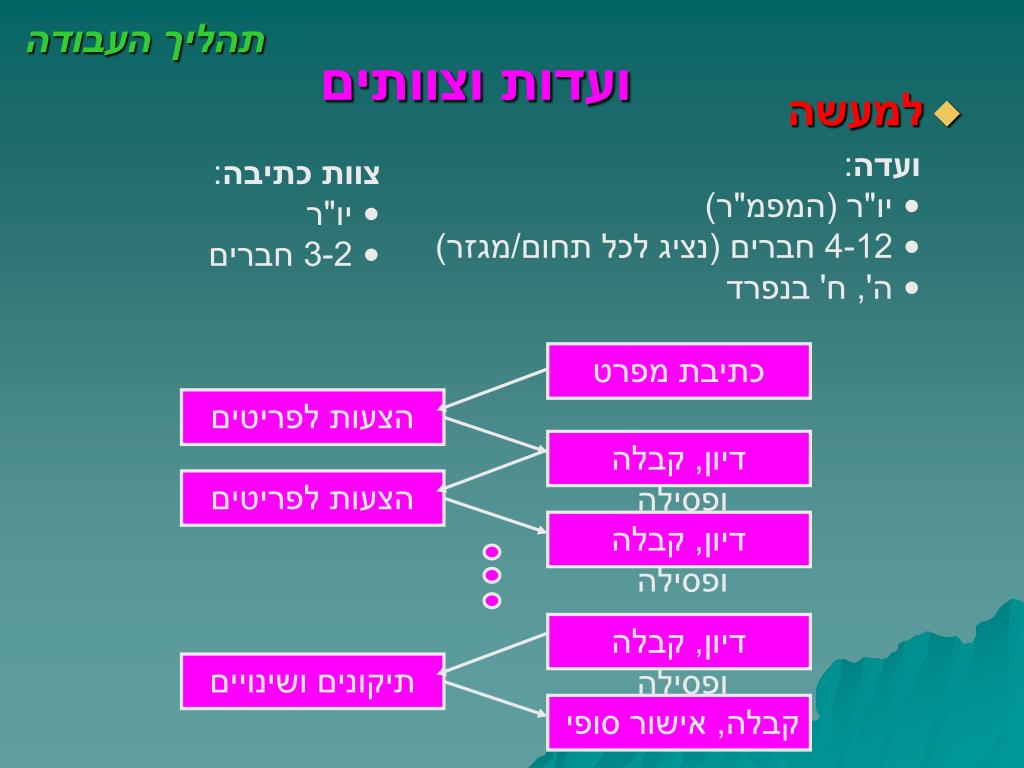 תהליך העבודה

ועדות וצוותים

למעשה

ועדה:
• יו"ר (המפמ"ר)
• 4-12 חברים (נציג לכל תחום/מגזר)
• ה', ח' בנפרד

צוות כתיבה:
• יו"ר
• 3-2 חברים

כתיבת מפרט

הצעות לפריטים

דיון, קבלה ופסילה

הצעות לפריטים

דיון, קבלה ופסילה

דיון, קבלה ופסילה

תיקונים ושינויים

קבלה, אישור סופי